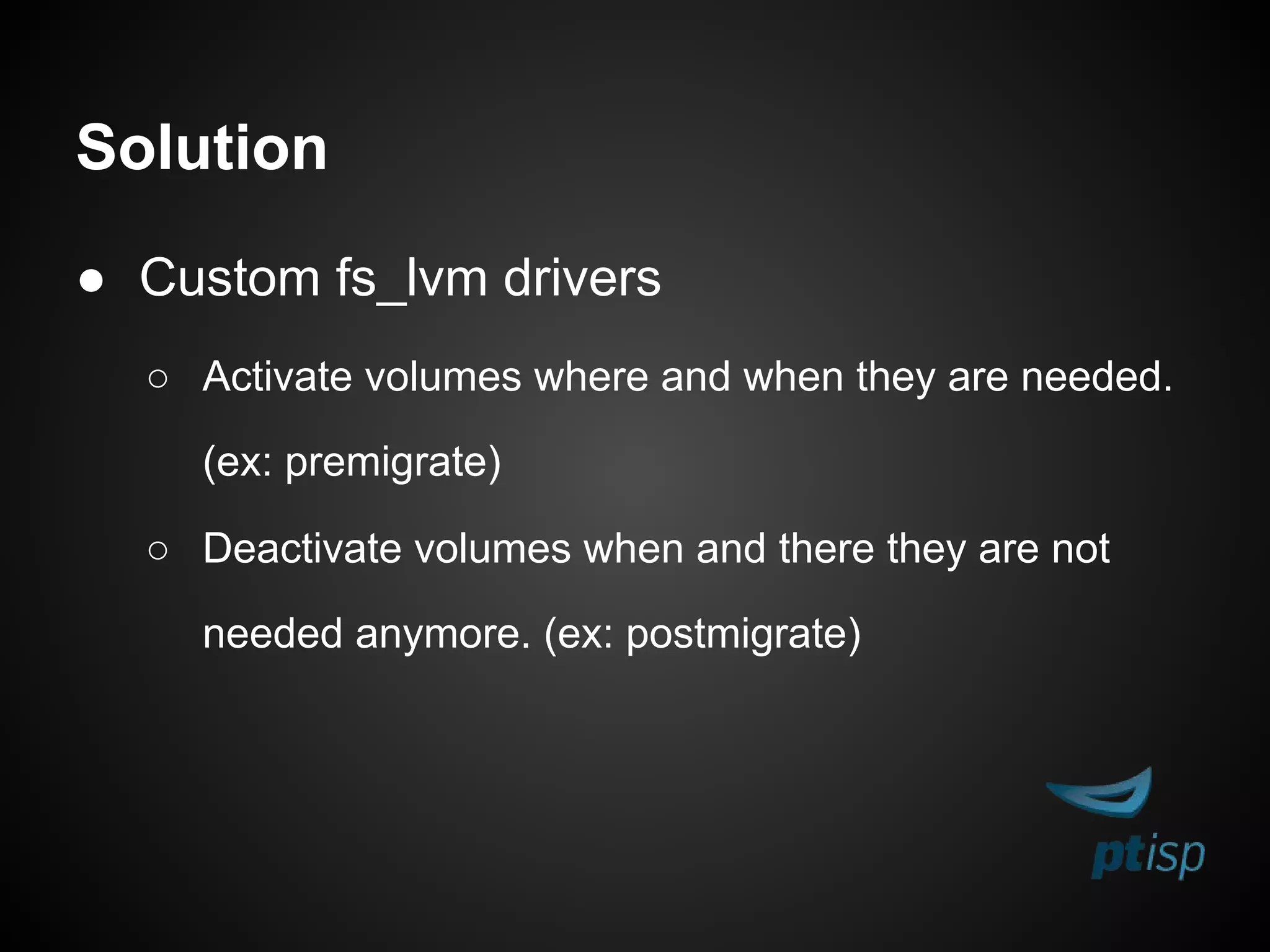 Solution

● Custom fs_lvm drivers

○ Activate volumes where and when they are needed. (ex: premigrate)

○ Deactivate volumes when and there they are not needed anymore. (ex: postmigrate)

ptisp